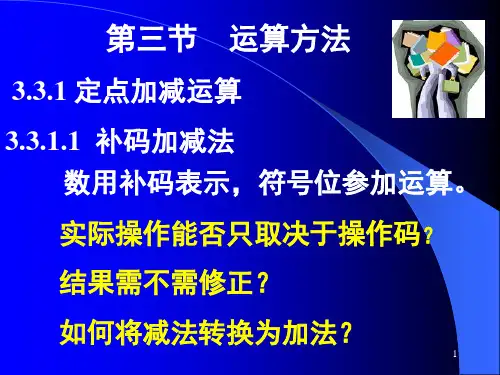 第三节　运算方法

3.3.1 定点加减运算

3.3.1.1 补码加减法

数用补码表示，符号位参加运算。

实际操作能否只取决于操作码？

结果需不需修正？

如何将减法转换为加法？

1